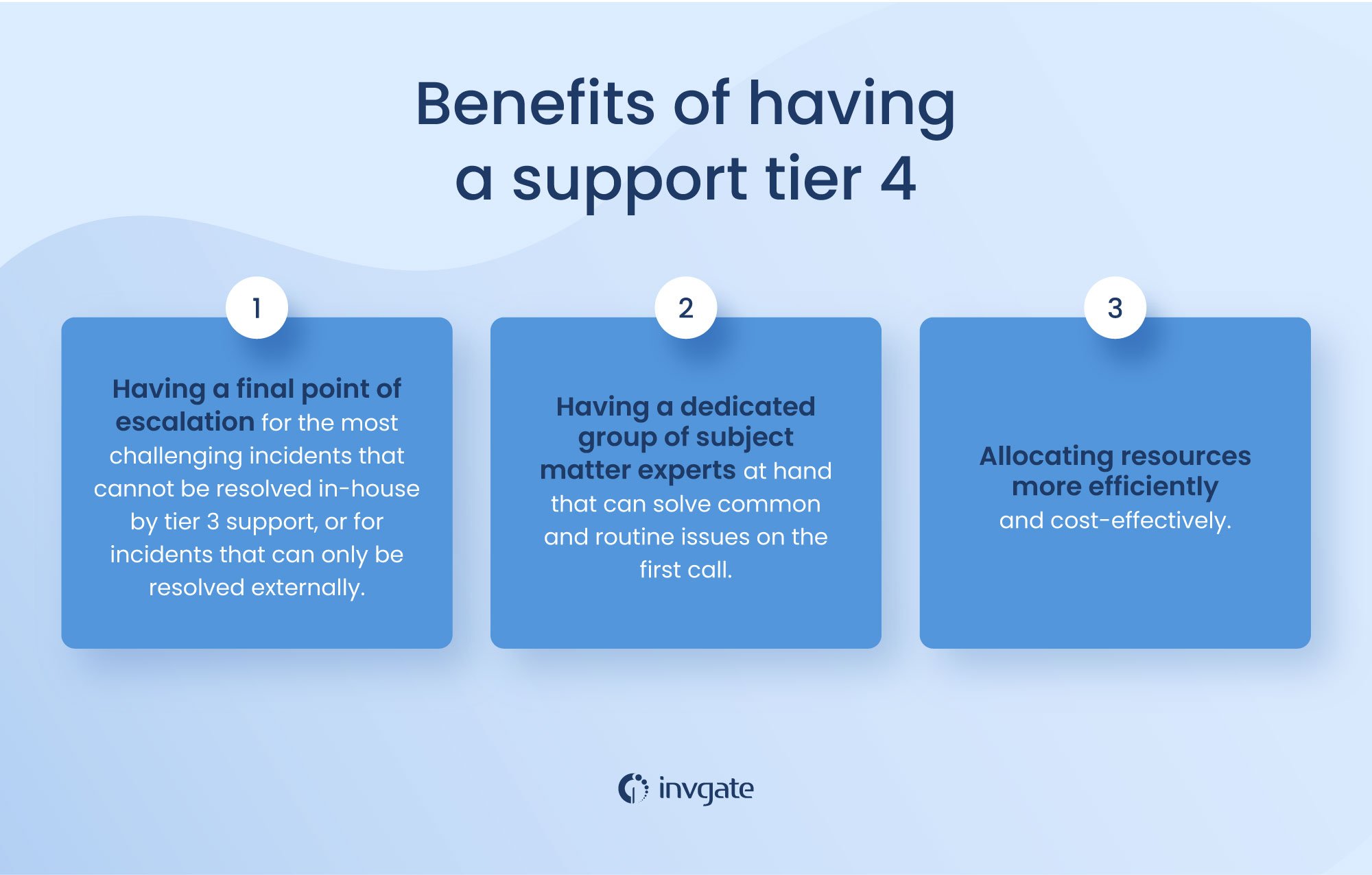 Benefits of having a support tier 4

1

Having a final point of escalation for the most challenging incidents that cannot be resolved in-house by tier 3 support, or for incidents that can only be resolved externally.

2

Having a dedicated group of subject matter experts at hand that can solve common and routine issues on the first call.

3

Allocating resources more efficiently and cost-effectively.

invgate